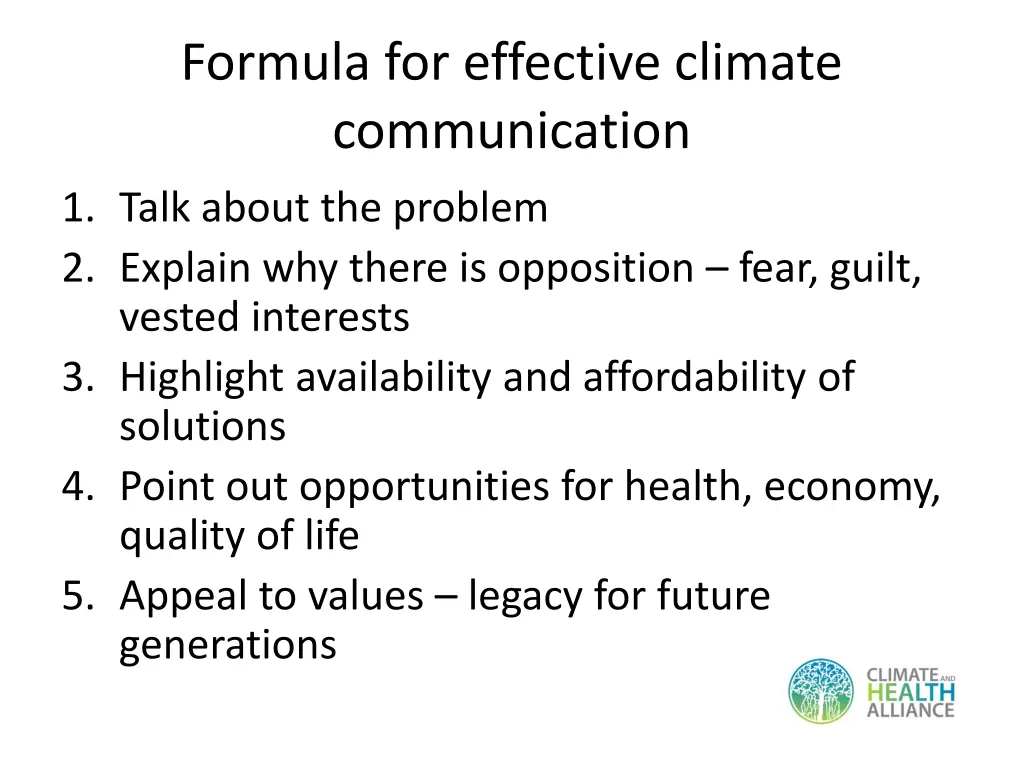 Formula for effective climate communication

1. Talk about the problem
2. Explain why there is opposition – fear, guilt, vested interests
3. Highlight availability and affordability of solutions
4. Point out opportunities for health, economy, quality of life
5. Appeal to values – legacy for future generations

CLIMATE AND HEALTH ALLIANCE